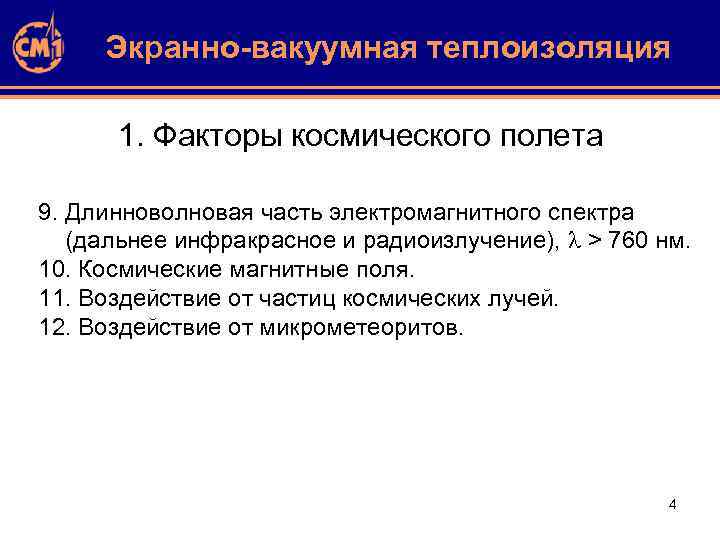 СМ1

Экранно-вакуумная теплоизоляция

1. Факторы космического полета

9. Длинноволновая часть электромагнитного спектра (дальнее инфракрасное и радиоизлучение), $\lambda > 760$ нм.
10. Космические магнитные поля.
11. Воздействие от частиц космических лучей.
12. Воздействие от микрометеоритов.

4